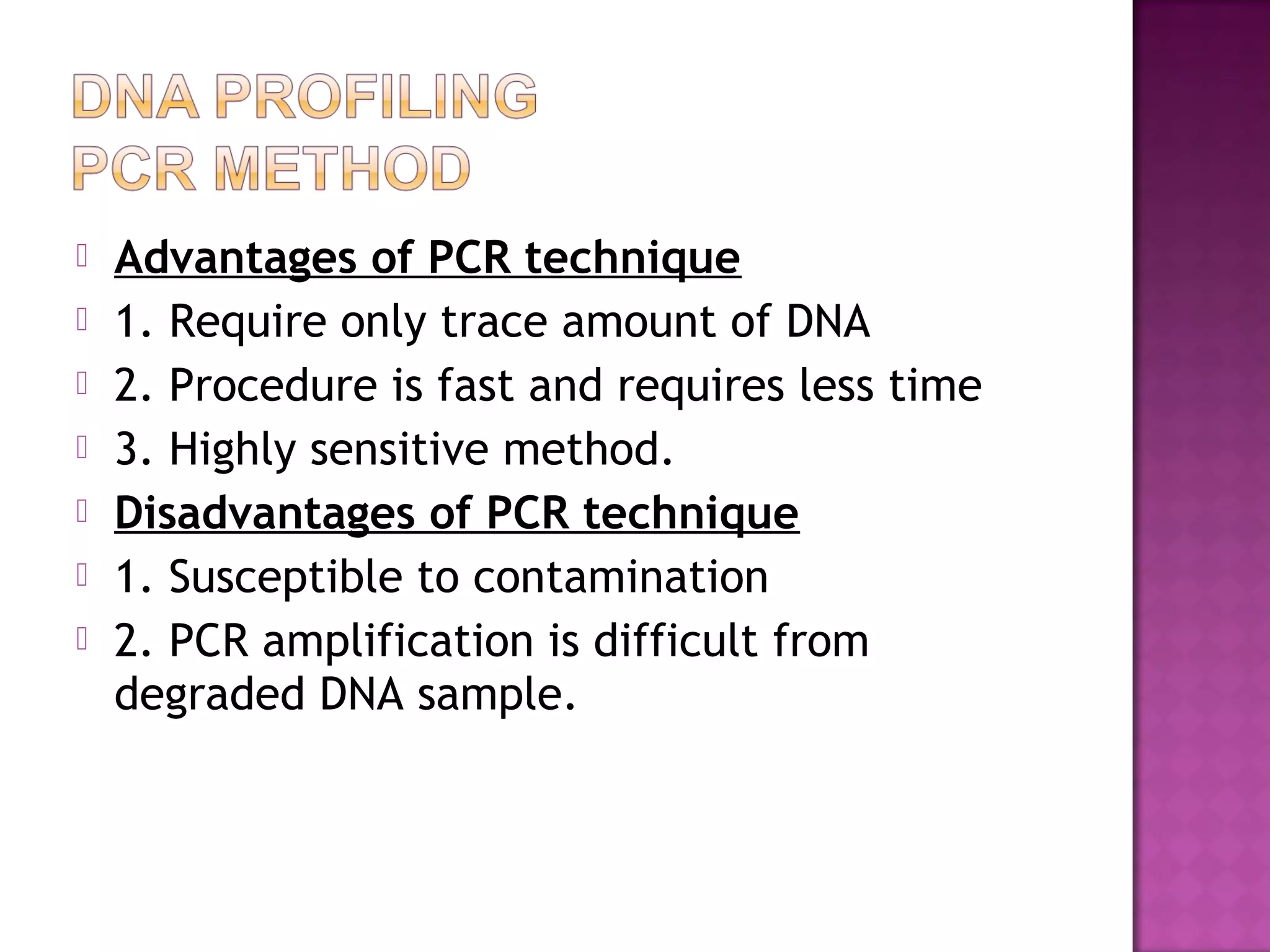 DNA PROFILING
PCR METHOD

Advantages of PCR technique

1. Require only trace amount of DNA

2. Procedure is fast and requires less time

3. Highly sensitive method.

Disadvantages of PCR technique

1. Susceptible to contamination

2. PCR amplification is difficult from degraded DNA sample.